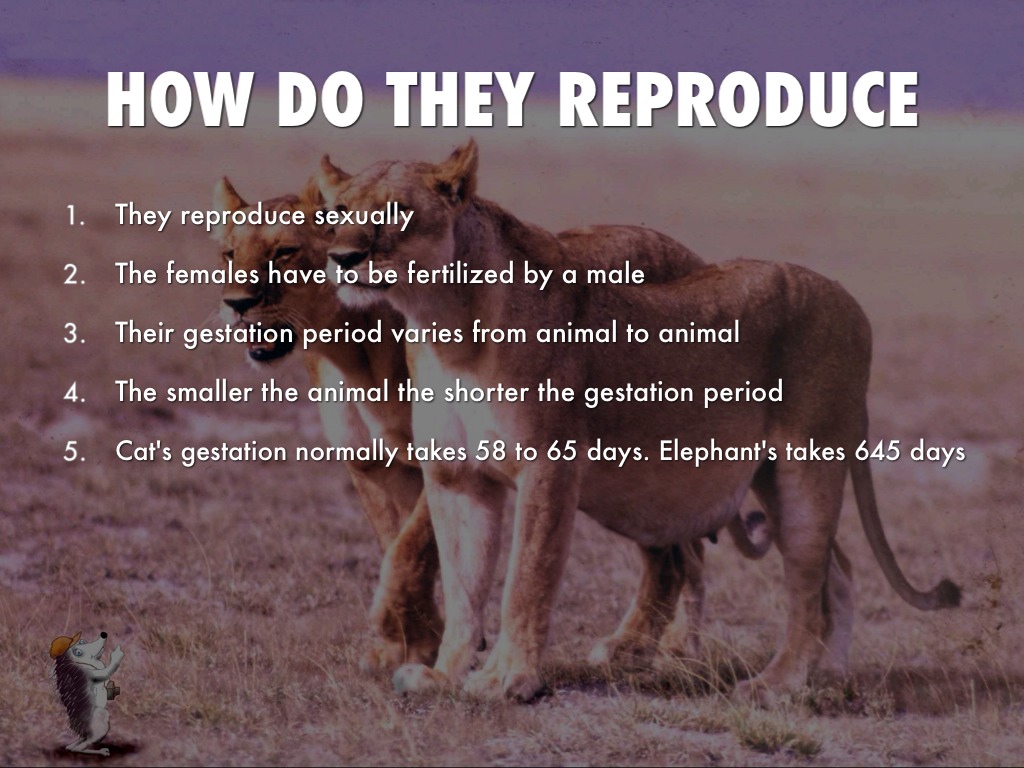 HOW DO THEY REPRODUCE

1. They reproduce sexually
2. The females have to be fertilized by a male
3. Their gestation period varies from animal to animal
4. The smaller the animal the shorter the gestation period
5. Cat's gestation normally takes 58 to 65 days. Elephant's takes 645 days